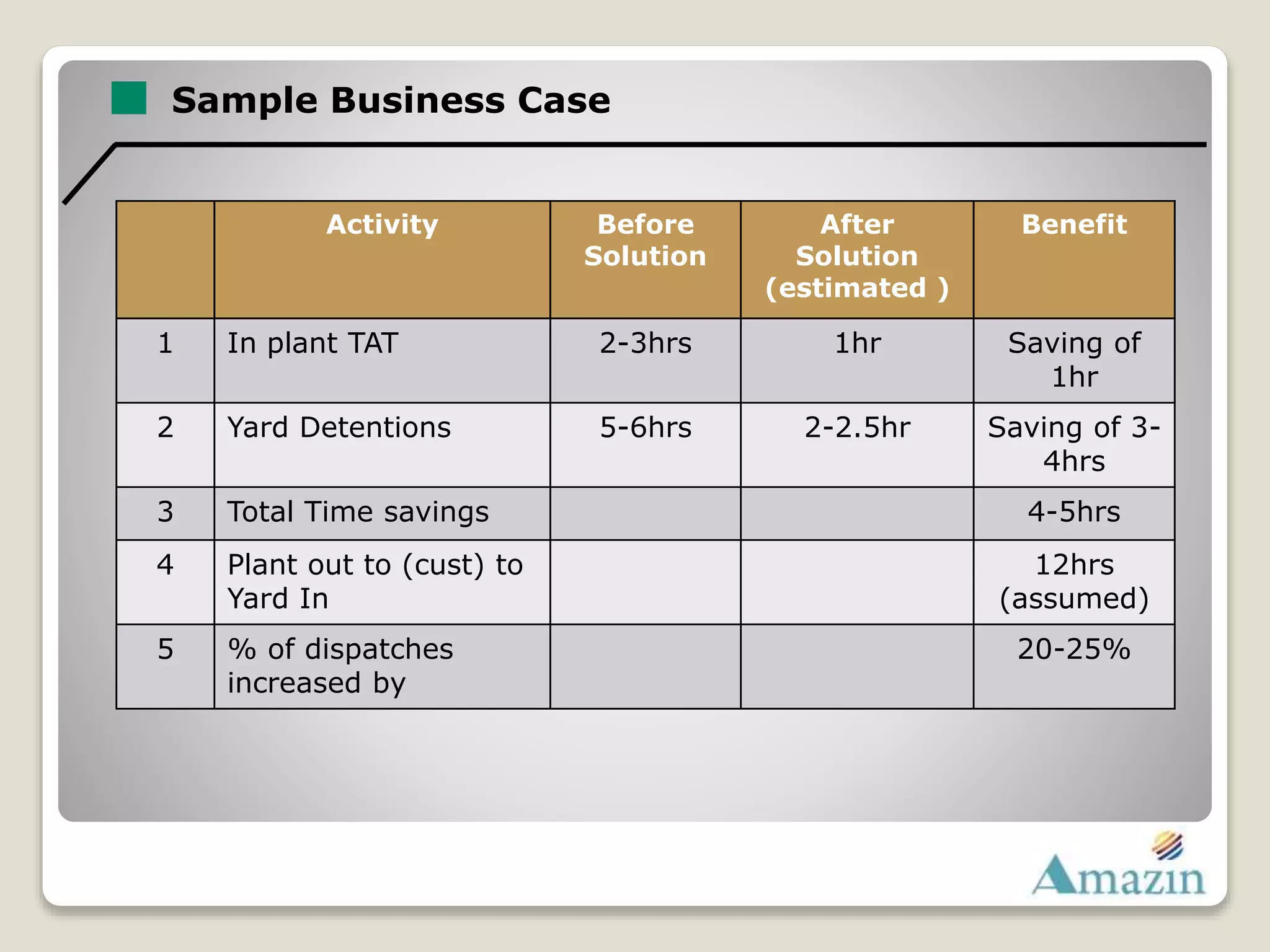 Sample Business Case

| | Activity | Before Solution | After Solution (estimated ) | Benefit |
|---|---|---|---|---|
| 1 | In plant TAT | 2-3hrs | 1hr | Saving of 1hr |
| 2 | Yard Detentions | 5-6hrs | 2-2.5hr | Saving of 3-4hrs |
| 3 | Total Time savings | | | 4-5hrs |
| 4 | Plant out to (cust) to Yard In | | | 12hrs (assumed) |
| 5 | % of dispatches increased by | | | 20-25% |

Amazin